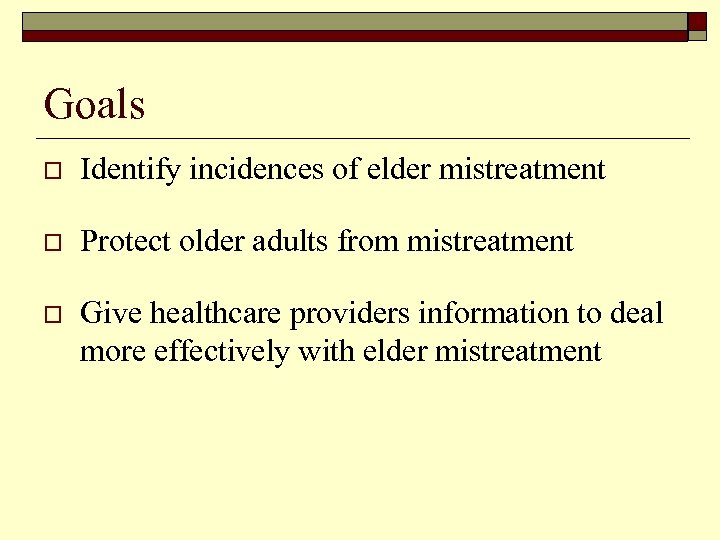 Goals

Identify incidences of elder mistreatment

Protect older adults from mistreatment

Give healthcare providers information to deal more effectively with elder mistreatment